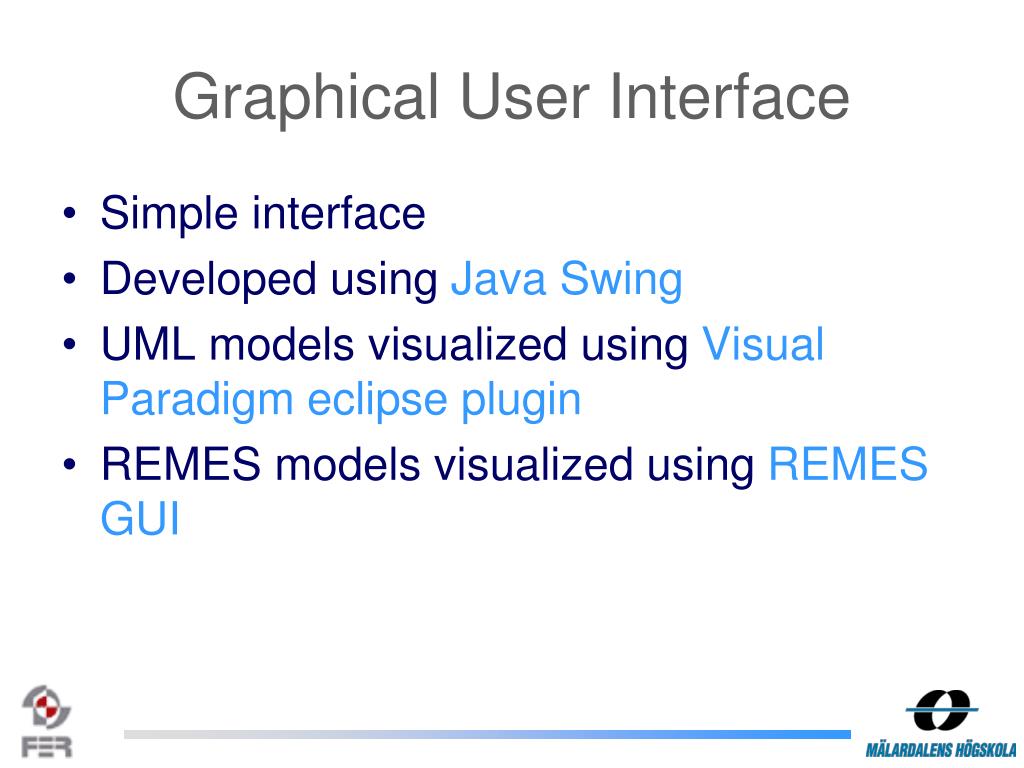 Graphical User Interface

• Simple interface
• Developed using Java Swing
• UML models visualized using Visual Paradigm eclipse plugin
• REMES models visualized using REMES GUI

FER

MÄLARDALENS HÖGSKOLA